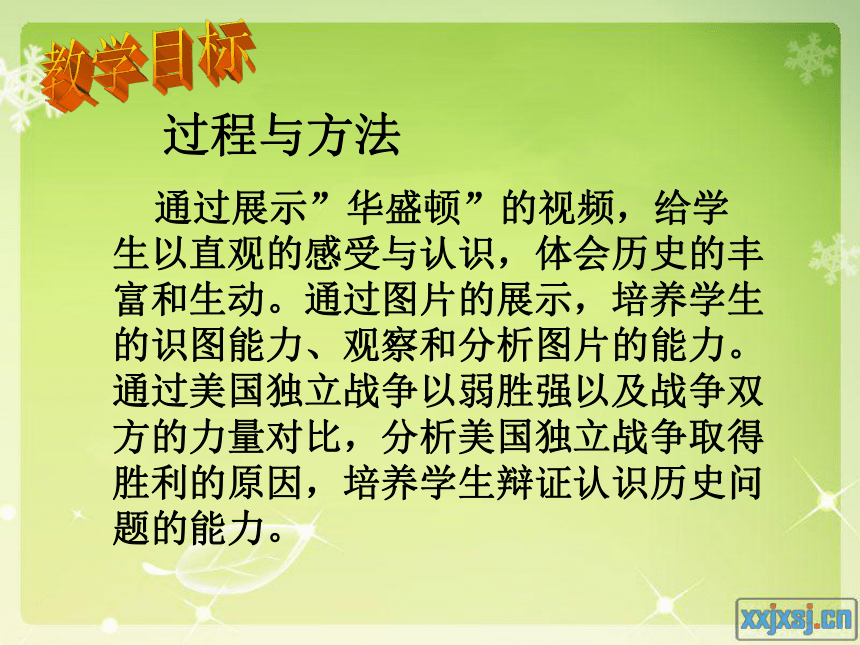 教学目标

过程与方法

通过展示”华盛顿”的视频，给学生以直观的感受与认识，体会历史的丰富和生动。通过图片的展示，培养学生的识图能力、观察和分析图片的能力。通过美国独立战争以弱胜强以及战争双方的力量对比，分析美国独立战争取得胜利的原因，培养学生辩证认识历史问题的能力。

xxjxsj.cn